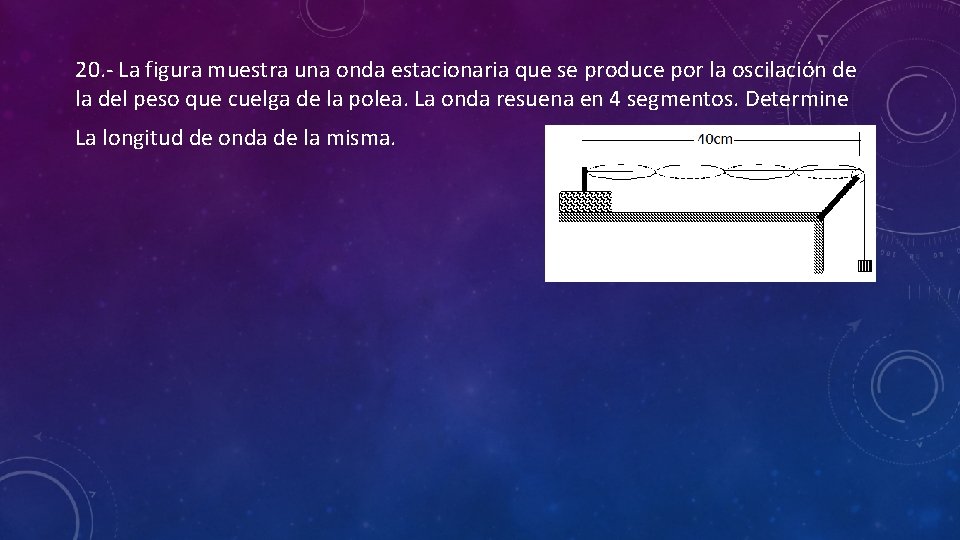 20.- La figura muestra una onda estacionaria que se produce por la oscilación de la del peso que cuelga de la polea. La onda resuena en 4 segmentos. Determine

La longitud de onda de la misma.

40cm